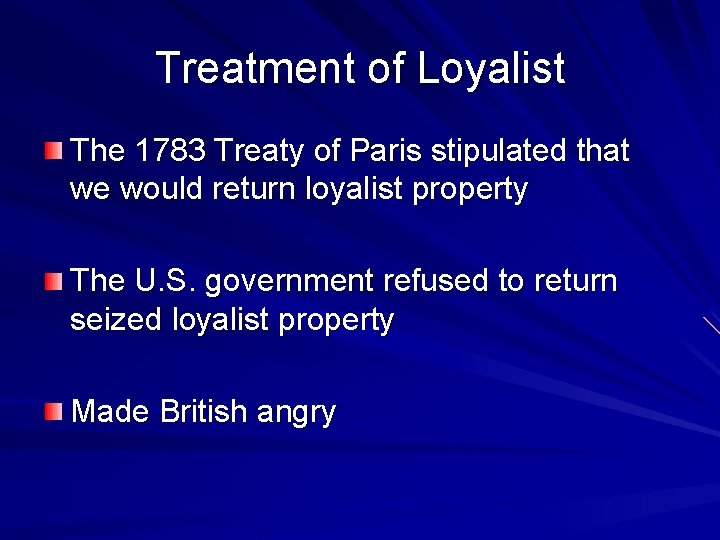 Treatment of Loyalist

The 1783 Treaty of Paris stipulated that we would return loyalist property

The U.S. government refused to return seized loyalist property

Made British angry